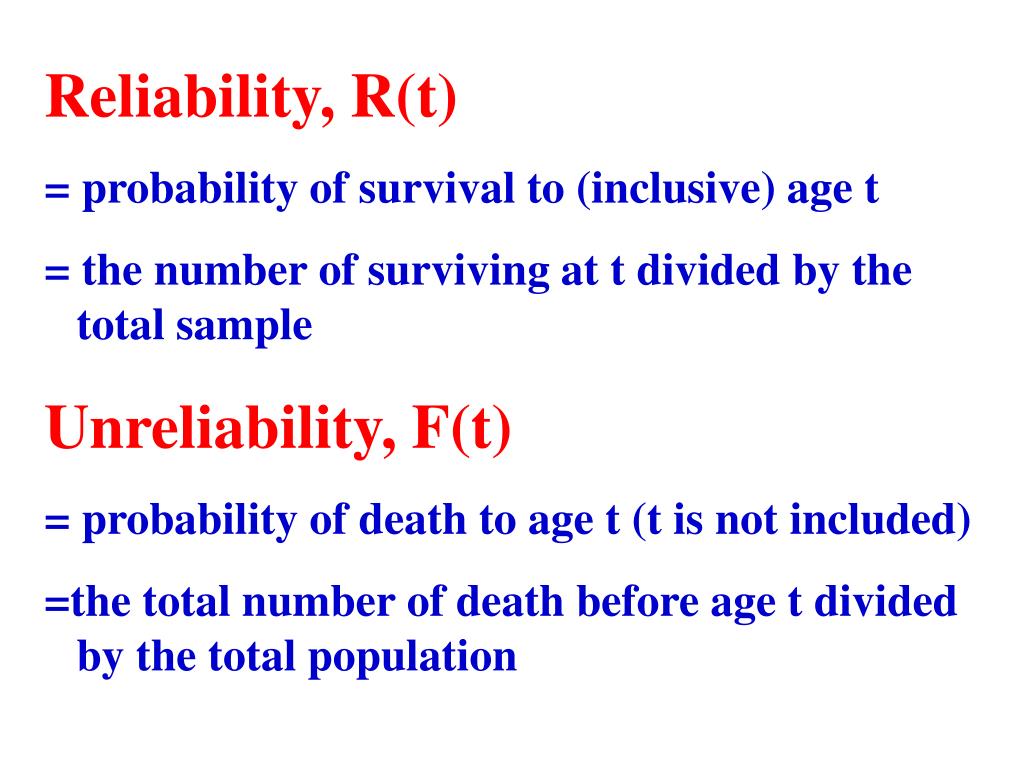 Reliability, R(t)

= probability of survival to (inclusive) age t

= the number of surviving at t divided by the total sample

Unreliability, F(t)

= probability of death to age t (t is not included)

=the total number of death before age t divided by the total population